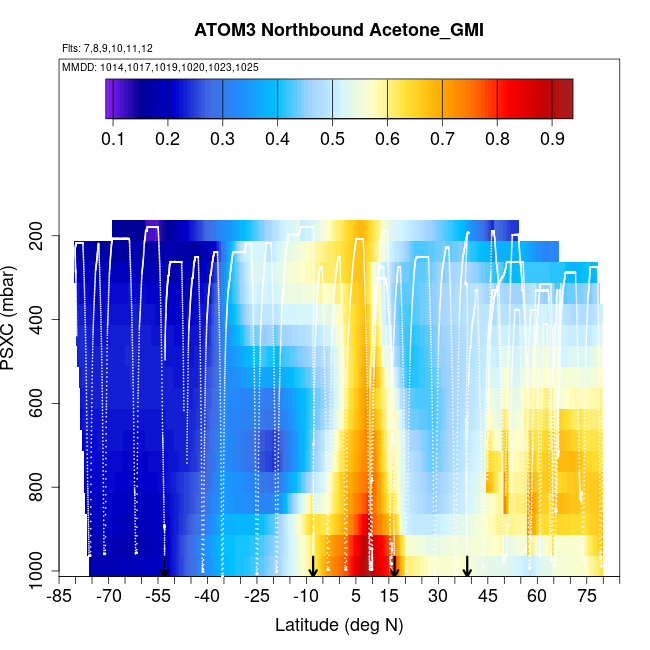 ATOM3 Northbound Acetone_GMI

Flts: 7,8,9,10,11,12

MMDD: 1014,1017,1019,1020,1023,1025

0.1 0.2 0.3 0.4 0.5 0.6 0.7 0.8 0.9

PSXC (mbar)

200
400
600
800
1000

-85 -70 -55 -40 -25 -10 5 15 30 45 60 75

Latitude (deg N)